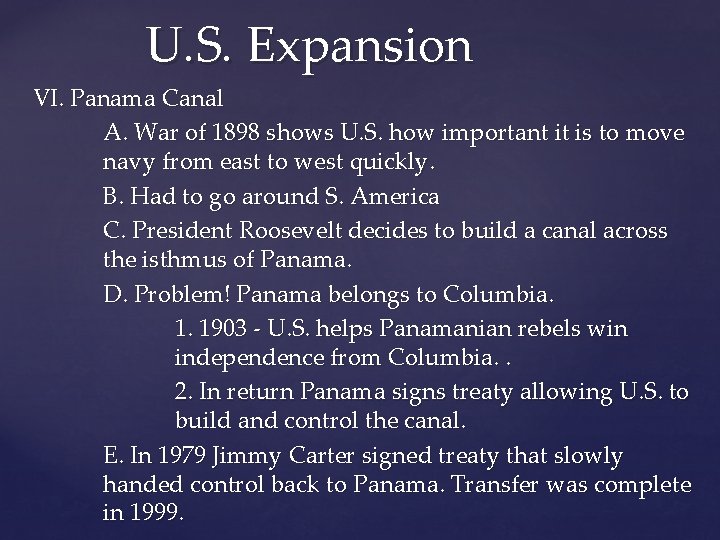 U.S. Expansion

VI. Panama Canal

A. War of 1898 shows U.S. how important it is to move navy from east to west quickly.

B. Had to go around S. America

C. President Roosevelt decides to build a canal across the isthmus of Panama.

D. Problem! Panama belongs to Columbia.

1. 1903 - U.S. helps Panamanian rebels win independence from Columbia. .

2. In return Panama signs treaty allowing U.S. to build and control the canal.

E. In 1979 Jimmy Carter signed treaty that slowly handed control back to Panama. Transfer was complete in 1999.